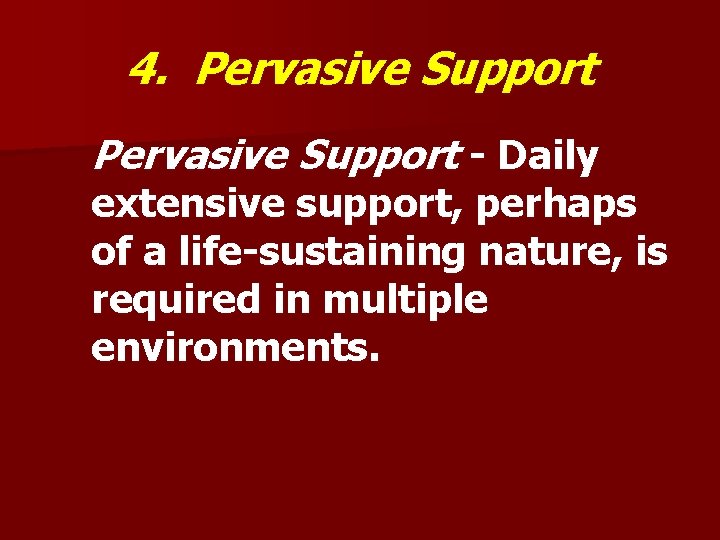 4. Pervasive Support

Pervasive Support - Daily extensive support, perhaps of a life-sustaining nature, is required in multiple environments.